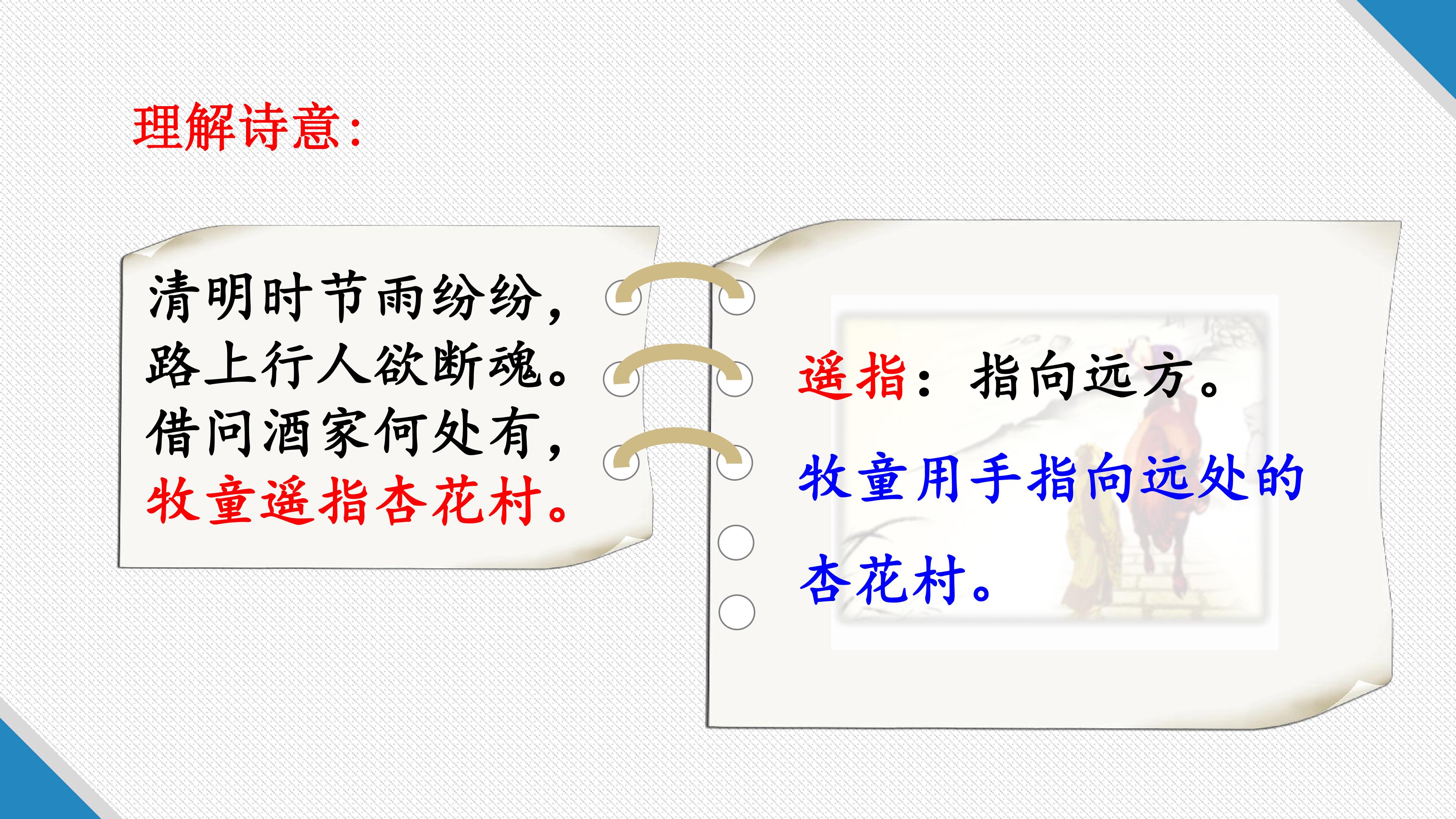 理解诗意:

清明时节雨纷纷,
路上行人欲断魂。
借问酒家何处有,
牧童遥指杏花村。

遥指:指向远方。

牧童用手指向远处的杏花村。